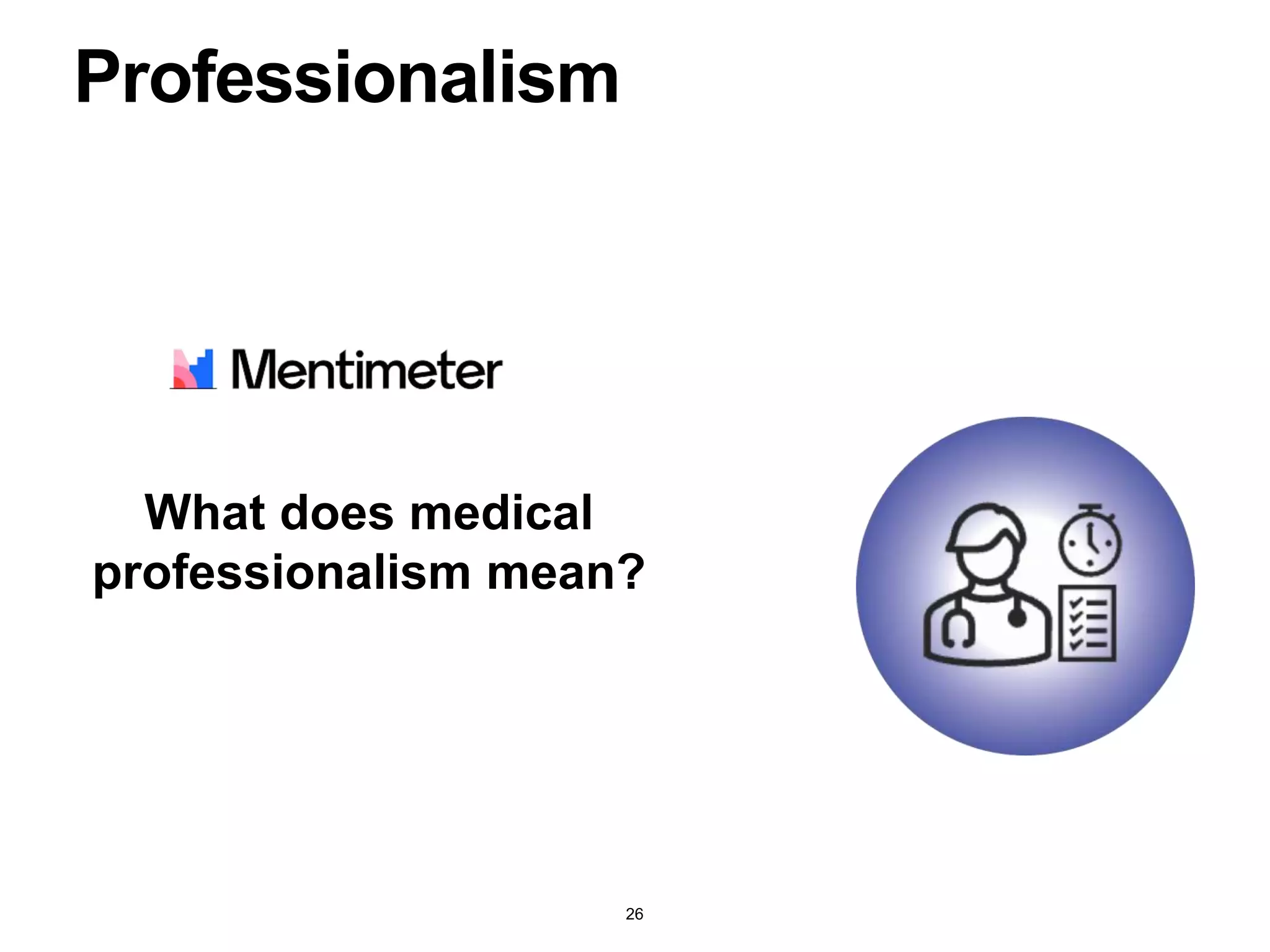 Professionalism

Mentimeter

What does medical professionalism mean?

26